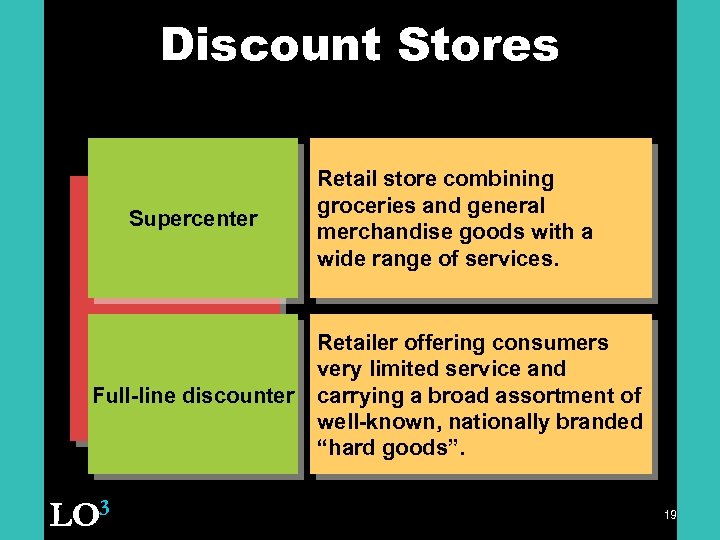 Discount Stores

Supercenter

Retail store combining groceries and general merchandise goods with a wide range of services.

Full-line discounter

Retailer offering consumers very limited service and carrying a broad assortment of well-known, nationally branded “hard goods”.

LO$^3$

19